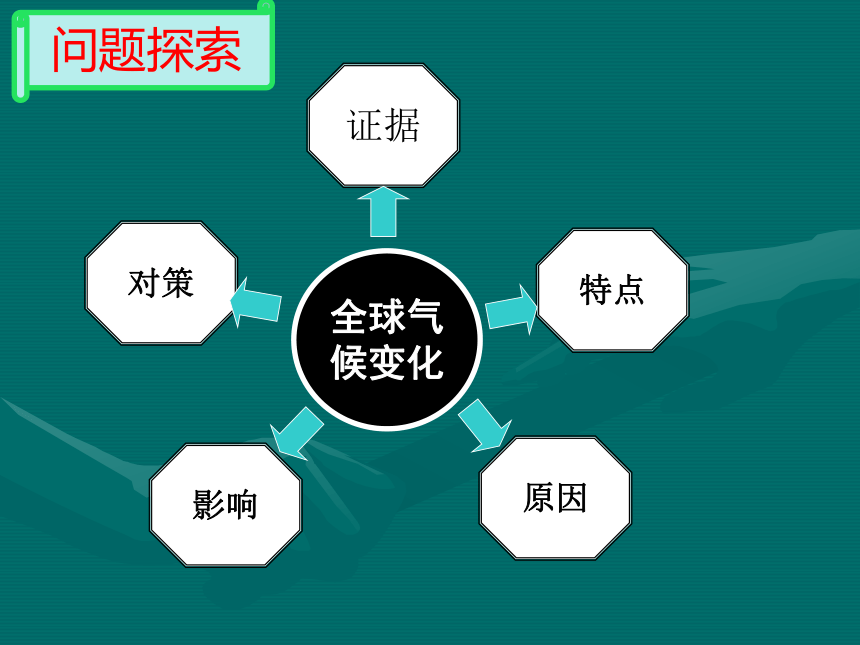 问题探索

证据

对策

全球气候变化

特点

影响

原因